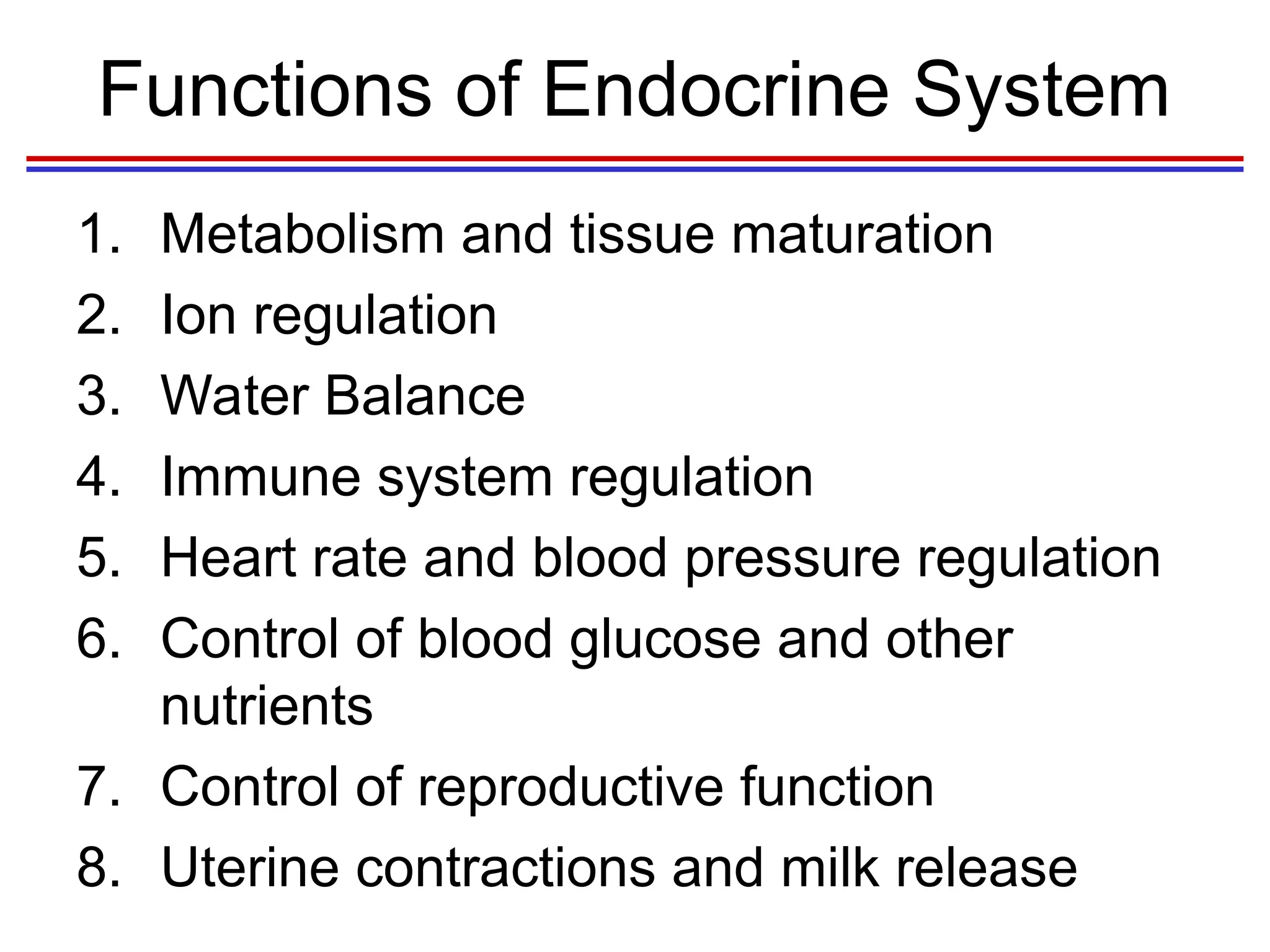 Functions of Endocrine System

1. Metabolism and tissue maturation
2. Ion regulation
3. Water Balance
4. Immune system regulation
5. Heart rate and blood pressure regulation
6. Control of blood glucose and other nutrients
7. Control of reproductive function
8. Uterine contractions and milk release